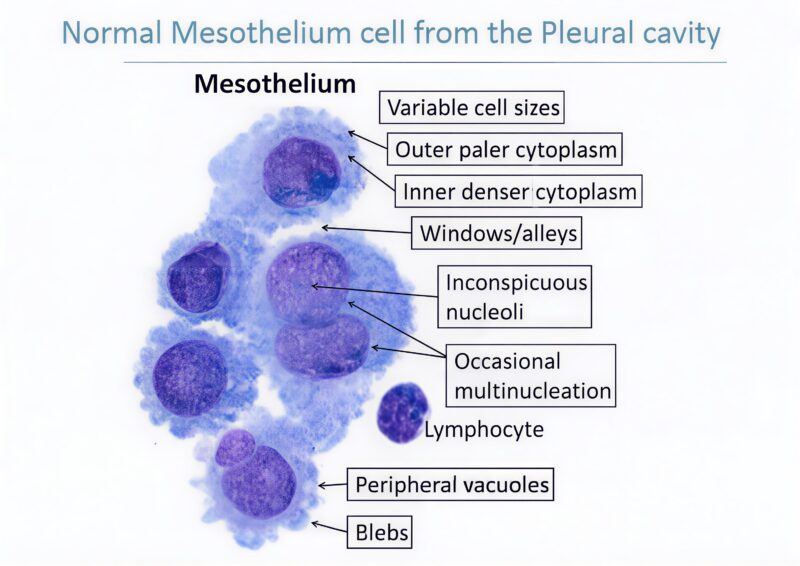 Normal Mesothelium cell from the Pleural cavity

Mesothelium

Variable cell sizes

Outer paler cytoplasm

Inner denser cytoplasm

Windows/alleys

Inconspicuous nucleoli

Occasional multinucleation

Lymphocyte

Peripheral vacuoles

Blebs